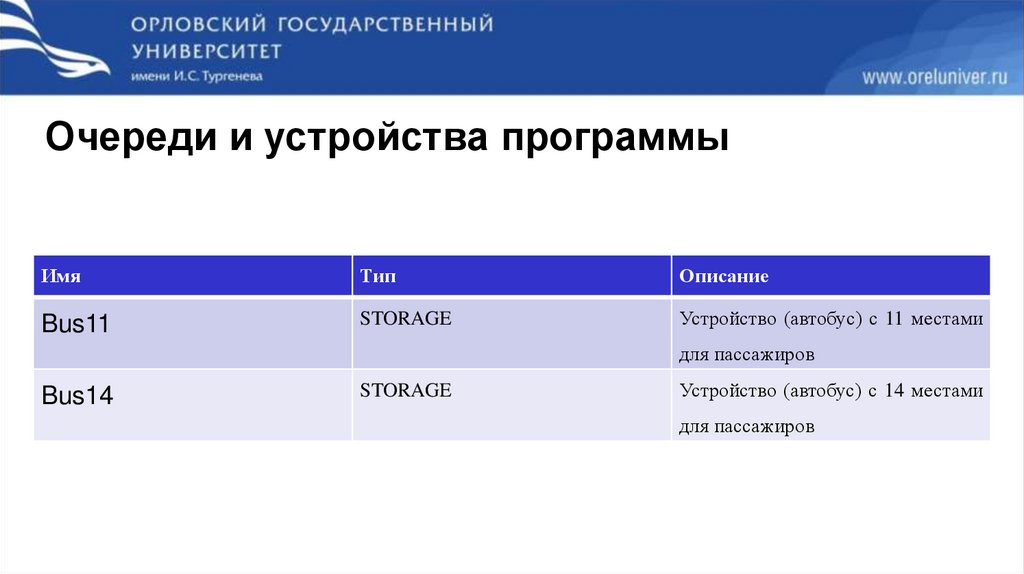 ОРЛОВСКИЙ ГОСУДАРСТВЕННЫЙ УНИВЕРСИТЕТ
имени И.С. Тургенева

www.oreluniver.ru

Очереди и устройства программы

| Имя | Тип | Описание |
|---|---|---|
| Bus11 | STORAGE | Устройство (автобус) с 11 местами для пассажиров |
| Bus14 | STORAGE | Устройство (автобус) с 14 местами для пассажиров |